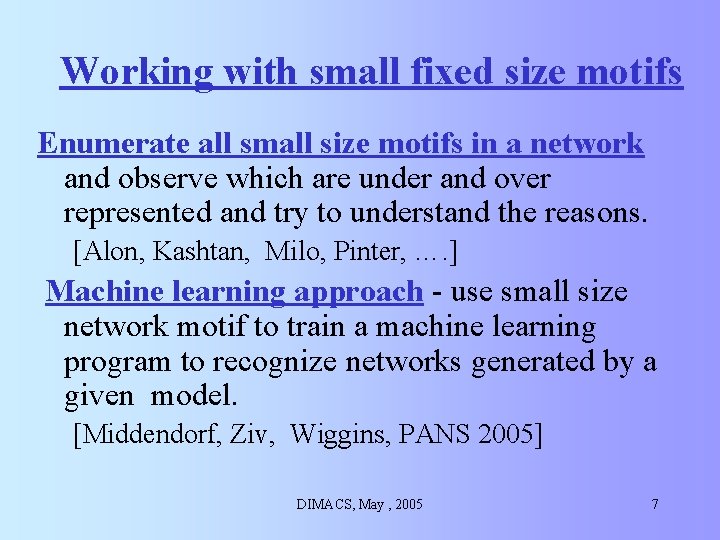 Working with small fixed size motifs

Enumerate all small size motifs in a network and observe which are under and over represented and try to understand the reasons.

[Alon, Kashtan, Milo, Pinter, ….]

Machine learning approach - use small size network motif to train a machine learning program to recognize networks generated by a given model.

[Middendorf, Ziv, Wiggins, PANS 2005]

DIMACS, May , 2005

7